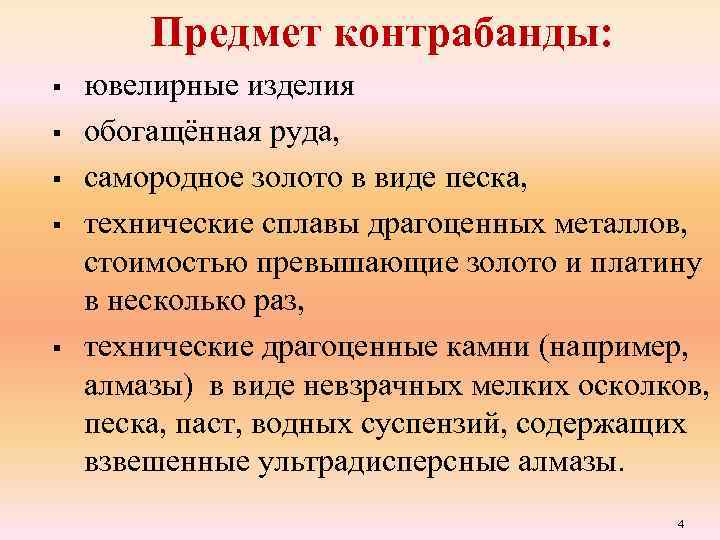 Предмет контрабанды:

▪ ювелирные изделия

▪ обогащённая руда,

▪ самородное золото в виде песка,

▪ технические сплавы драгоценных металлов, стоимостью превышающие золото и платину в несколько раз,

▪ технические драгоценные камни (например, алмазы) в виде невзрачных мелких осколков, песка, паст, водных суспензий, содержащих взвешенные ультрадисперсные алмазы.

4